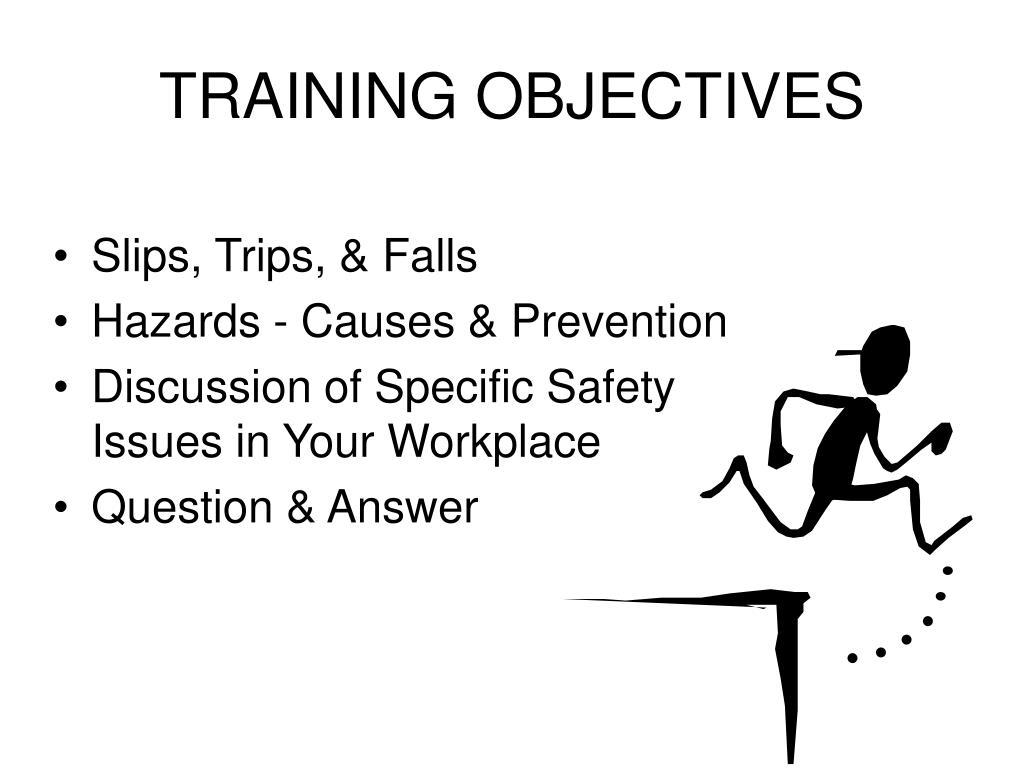 TRAINING OBJECTIVES

• Slips, Trips, & Falls
• Hazards - Causes & Prevention
• Discussion of Specific Safety Issues in Your Workplace
• Question & Answer